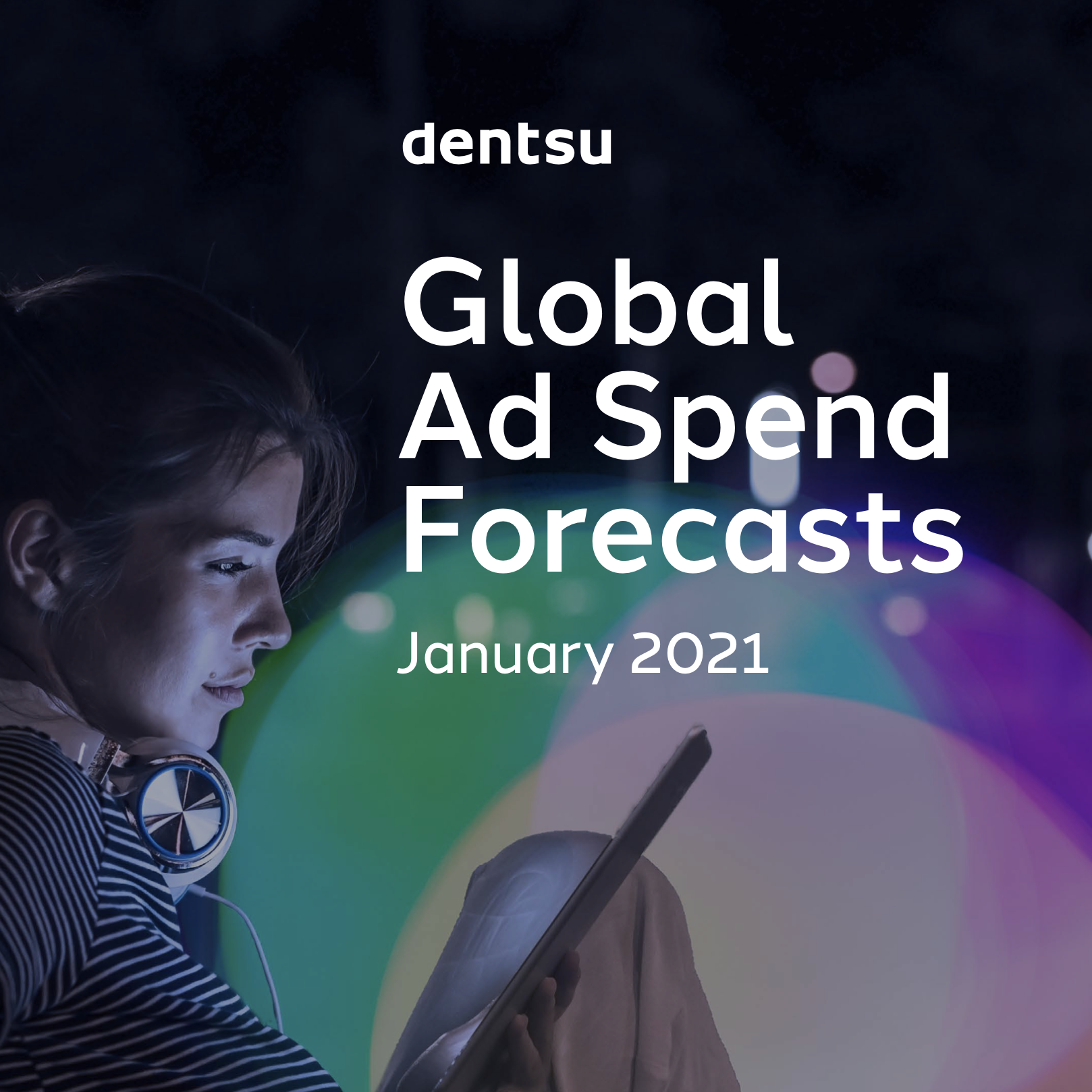 dentsu

Global Ad Spend Forecasts

January 2021